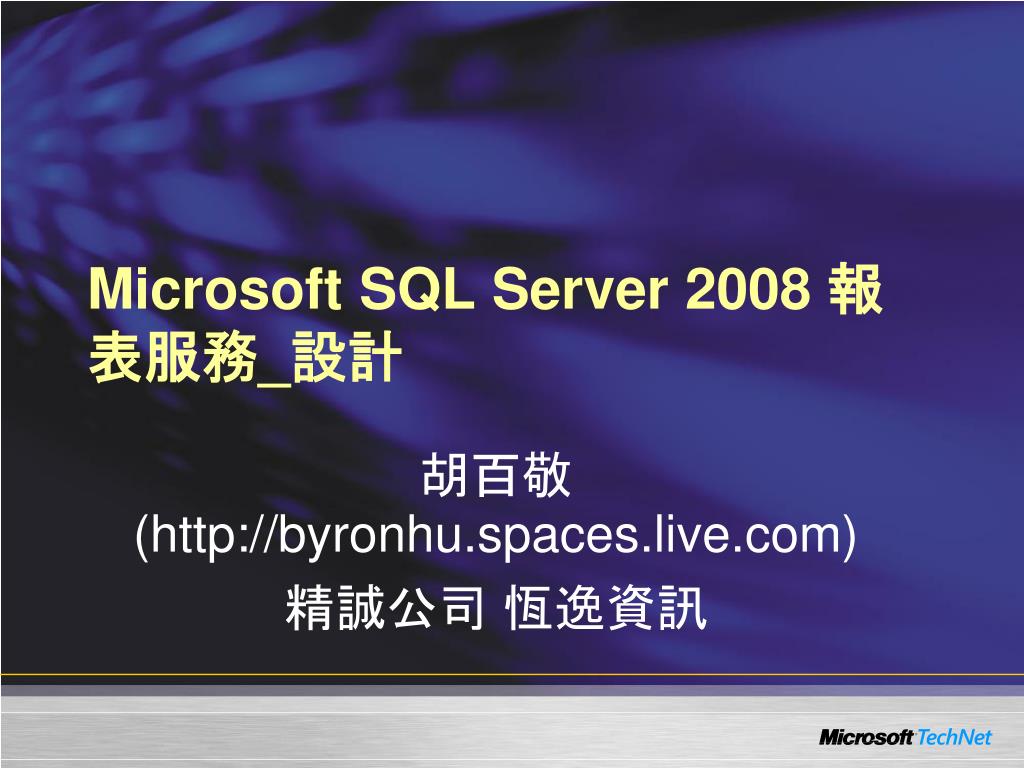 Microsoft SQL Server 2008 報表服務_設計

胡百敬
(http://byronhu.spaces.live.com)
精誠公司 恆逸資訊

Microsoft TechNet